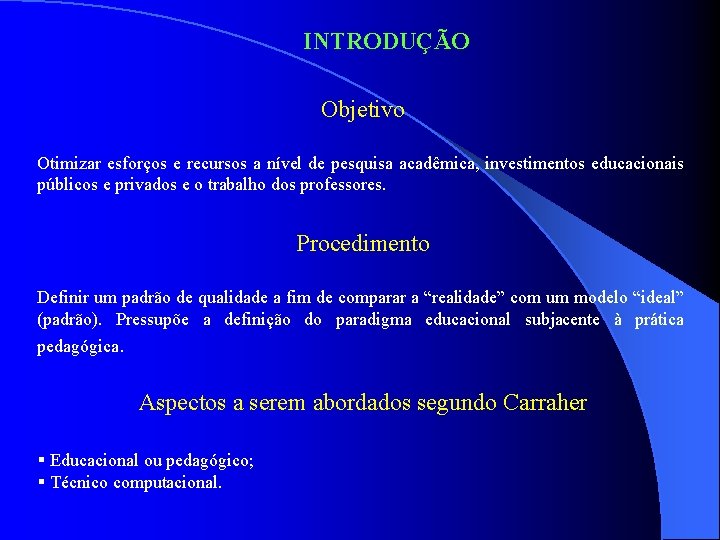 INTRODUÇÃO

Objetivo

Otimizar esforços e recursos a nível de pesquisa acadêmica, investimentos educacionais públicos e privados e o trabalho dos professores.

Procedimento

Definir um padrão de qualidade a fim de comparar a “realidade” com um modelo “ideal” (padrão). Pressupõe a definição do paradigma educacional subjacente à prática pedagógica.

Aspectos a serem abordados segundo Carraher

▪ Educacional ou pedagógico;
▪ Técnico computacional.